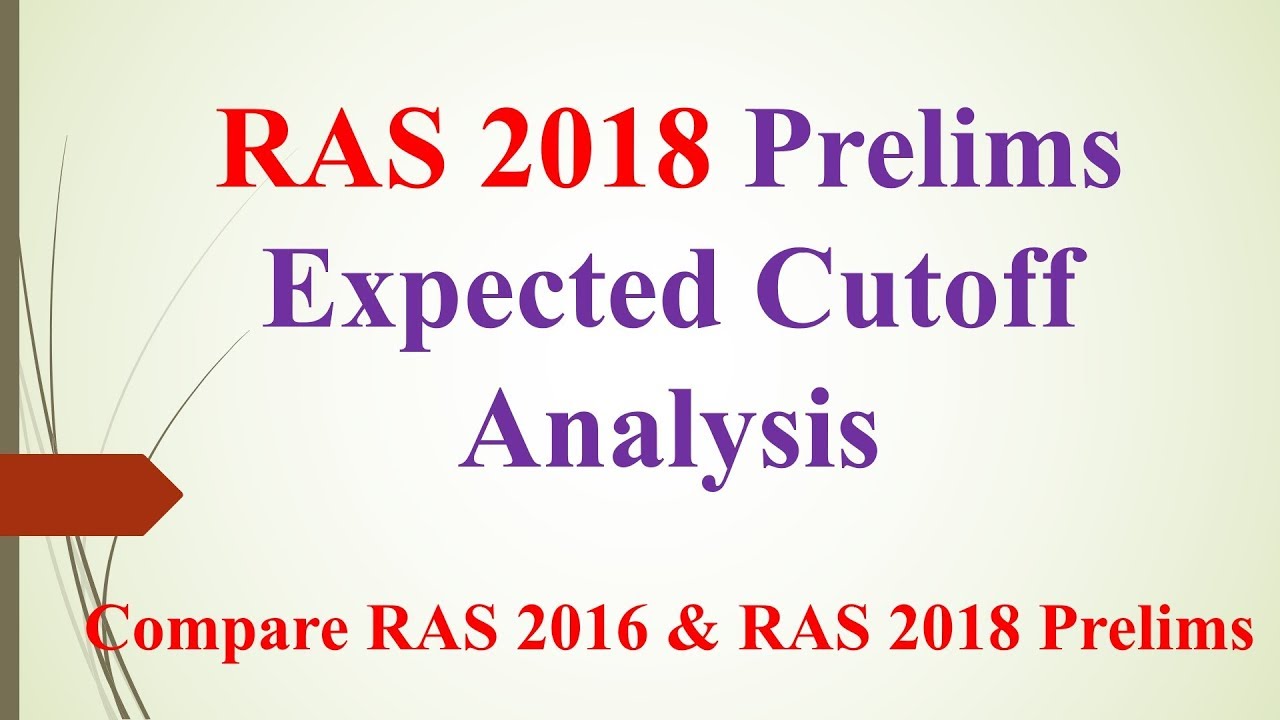 RAS 2018 Prelims Expected Cutoff Analysis

Compare RAS 2016 & RAS 2018 Prelims